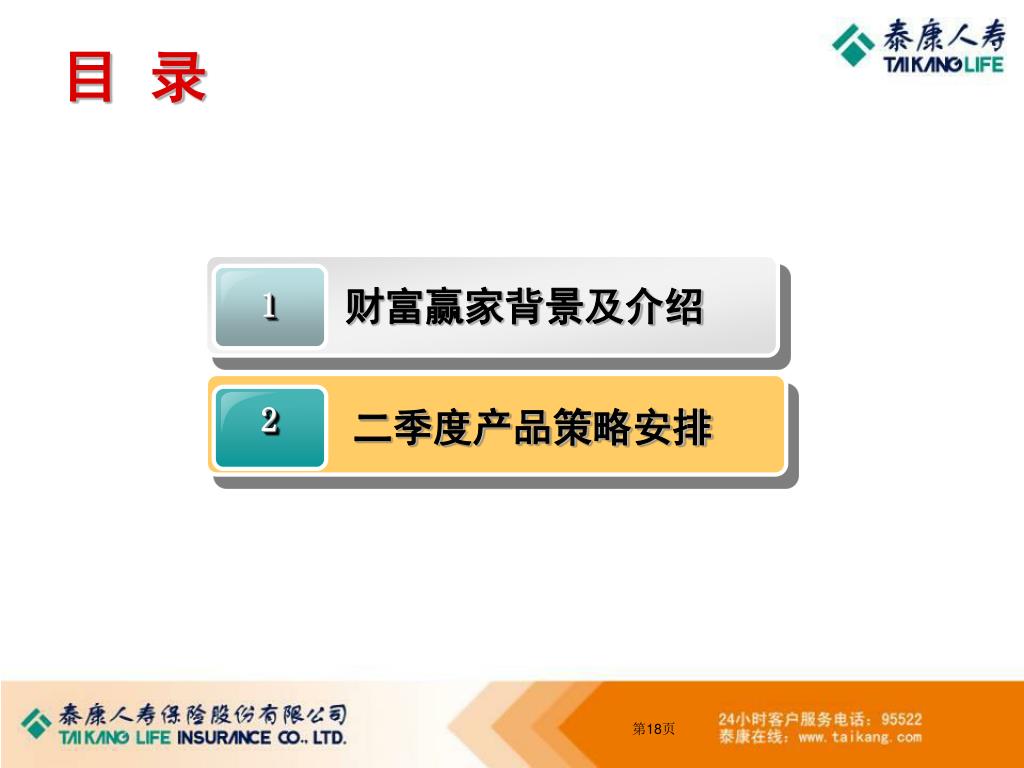 目 录

泰康人寿
TAIKANG LIFE

1 财富赢家背景及介绍

2 二季度产品策略安排

泰康人寿保险股份有限公司
TAIKANG LIFE INSURANCE CO., LTD.

第18页

24小时客户服务电话：95522
泰康在线：www.taikang.com